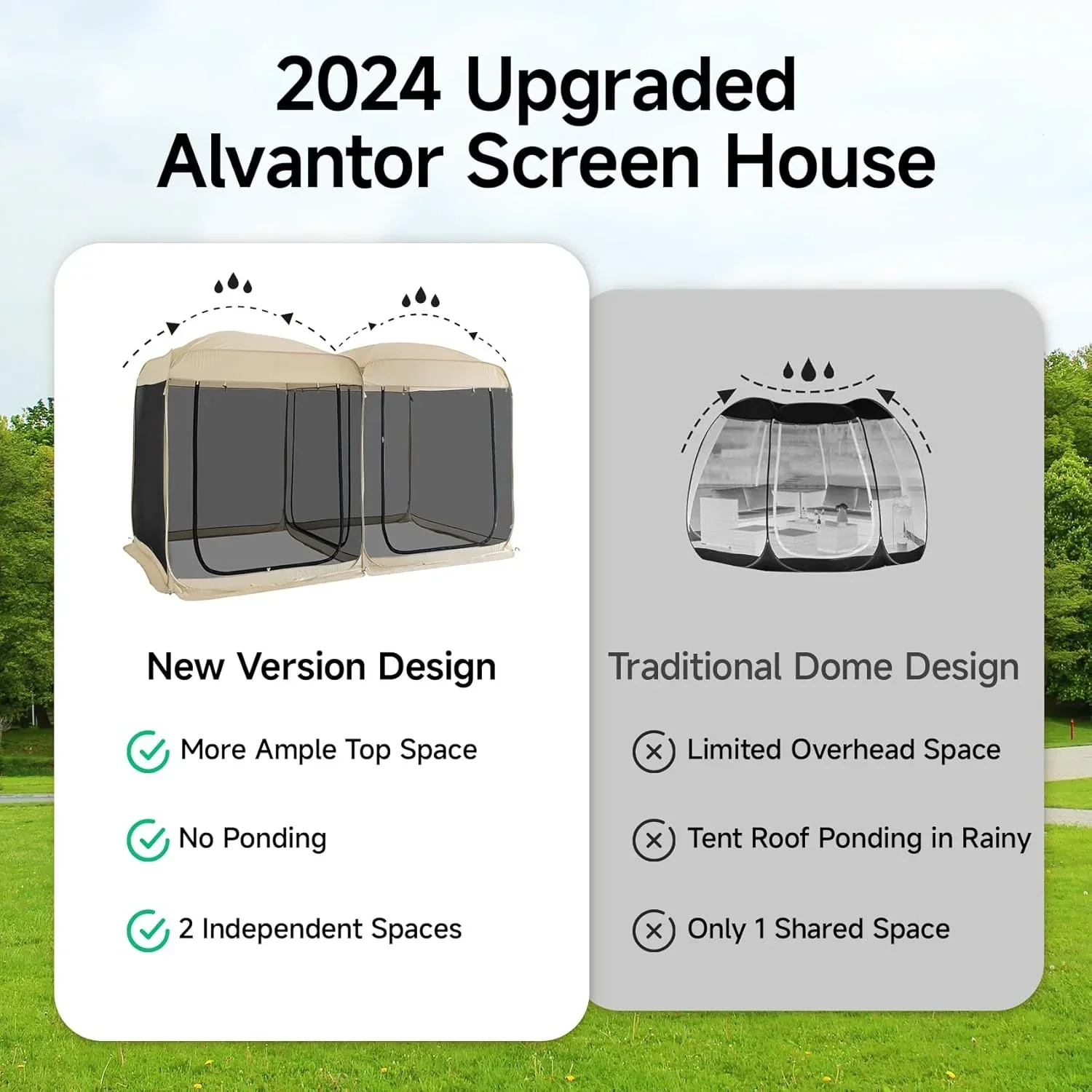 2024 Upgraded
Alvantor Screen House

New Version Design

More Ample Top Space

No Ponding

2 Independent Spaces

Traditional Dome Design

Limited Overhead Space

Tent Roof Ponding in Rainy

Only 1 Shared Space